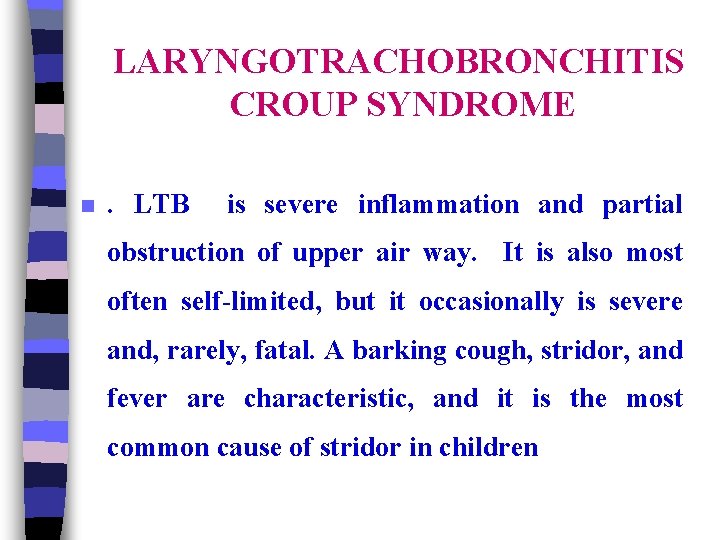 LARYNGOTRACHOBRONCHITIS CROUP SYNDROME

. LTB is severe inflammation and partial obstruction of upper air way. It is also most often self-limited, but it occasionally is severe and, rarely, fatal. A barking cough, stridor, and fever are characteristic, and it is the most common cause of stridor in children